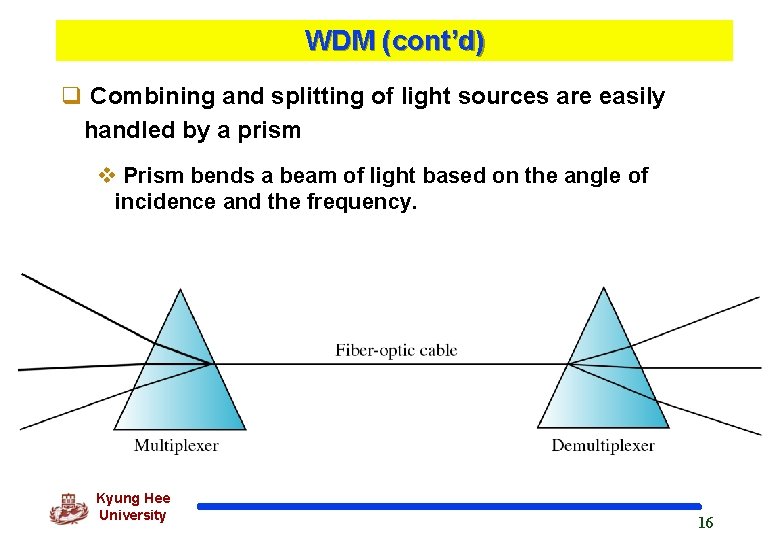 WDM (cont'd)

☐ Combining and splitting of light sources are easily handled by a prism

❖ Prism bends a beam of light based on the angle of incidence and the frequency.

Fiber-optic cable

Multiplexer

Demultiplexer

Kyung Hee
University

16